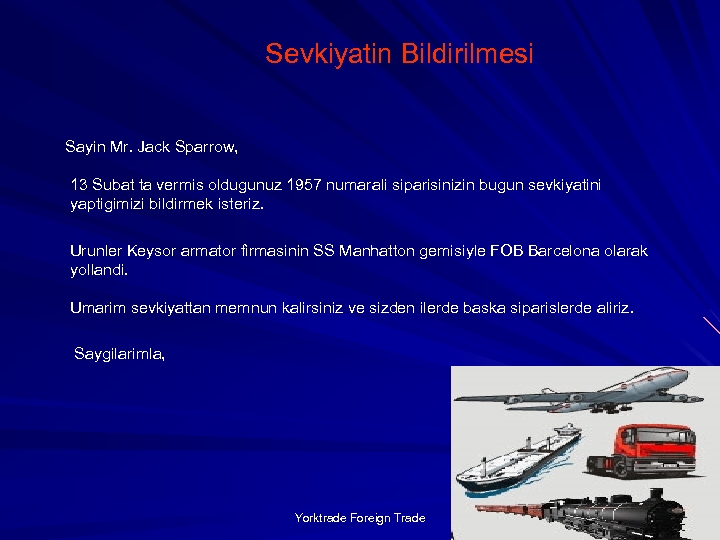 Sevkiyatin Bildirilmesi

Sayin Mr. Jack Sparrow,

13 Subat ta vermis oldugunuz 1957 numarali siparisinizin bugun sevkiyatini yaptigimizi bildirmek isteriz.

Urunler Keysor armator firmasinin SS Manhatton gemisiyle FOB Barcelona olarak yollandi.

Umarim sevkiyattan memnun kalirsiniz ve sizden ilerde baska siparislerde aliriz.

Saygilarimla,

Yorktrade Foreign Trade